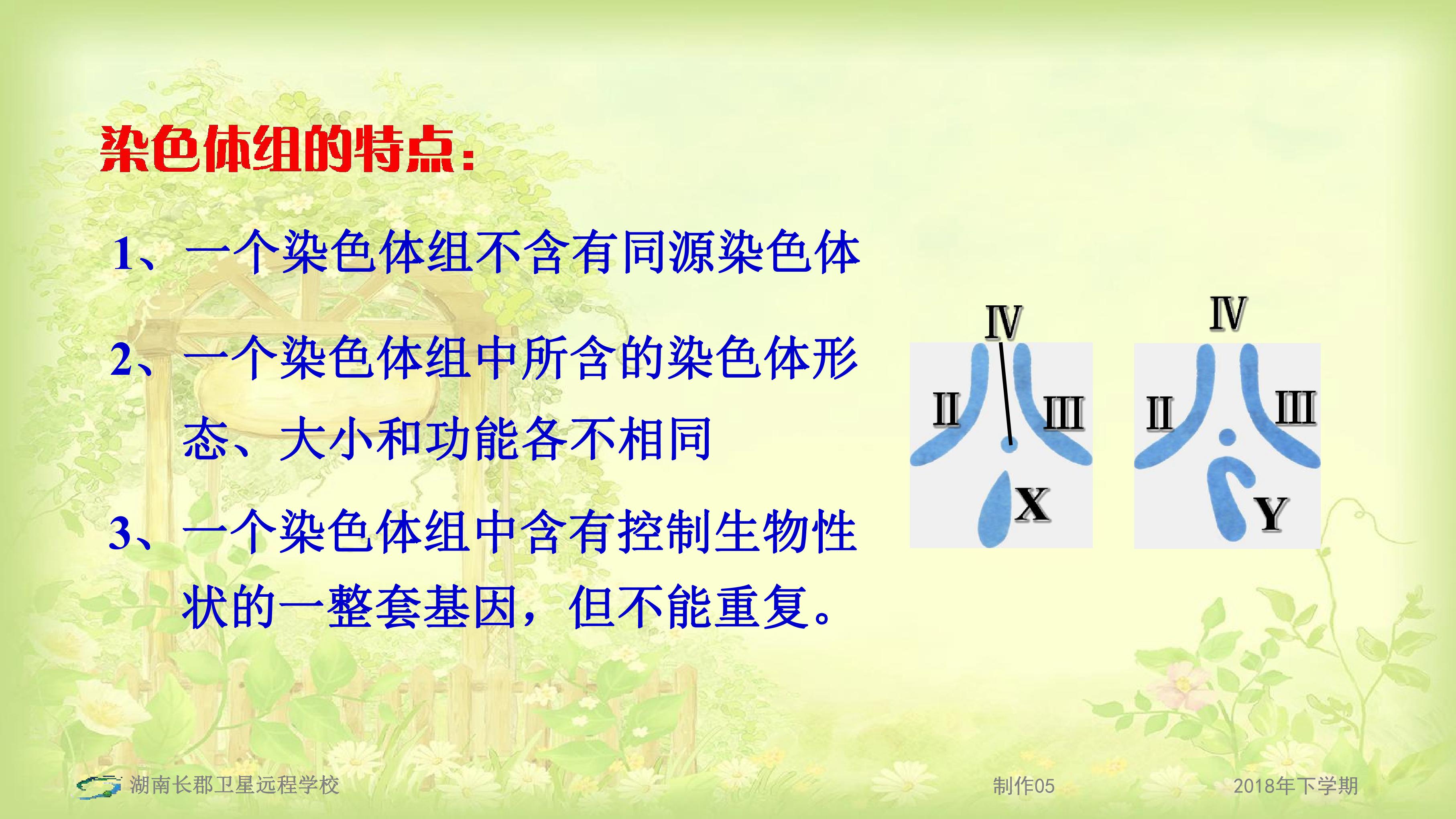 染色体组的特点:

1、一个染色体组不含有同源染色体

2、一个染色体组中所含的染色体形态、大小和功能各不相同

3、一个染色体组中含有控制生物性状的一整套基因，但不能重复。

IV
II
III
X

IV
II
III
Y

湖南长郡卫星远程学校

制作05

2018年下学期